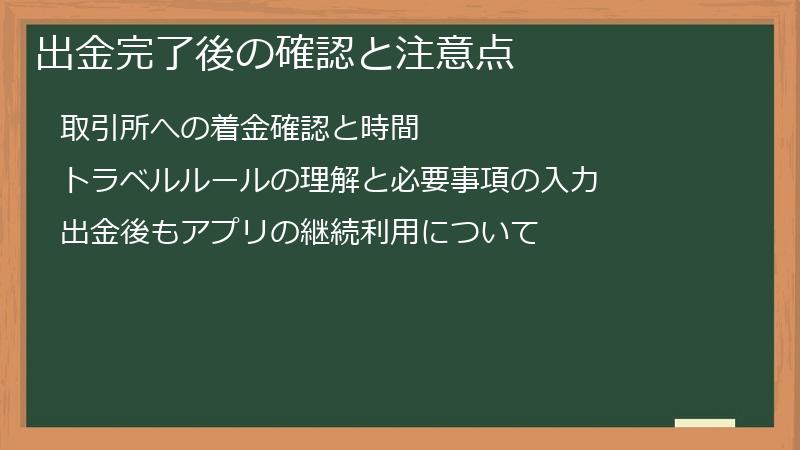 出金完了後の確認と注意点

取引所への着金確認と時間

トラベルルールの理解と必要事項の入力

出金後もアプリの継続利用について